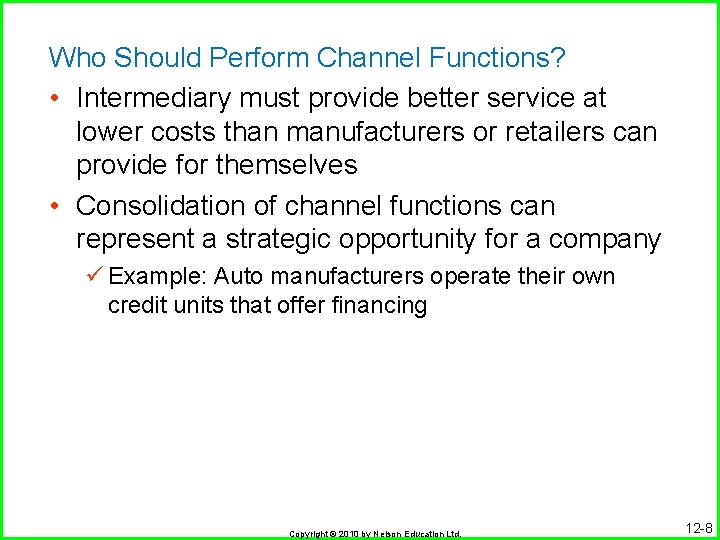 Who Should Perform Channel Functions?

• Intermediary must provide better service at lower costs than manufacturers or retailers can provide for themselves

• Consolidation of channel functions can represent a strategic opportunity for a company

✓ Example: Auto manufacturers operate their own credit units that offer financing

Copyright © 2010 by Nelson Education Ltd.

12-8